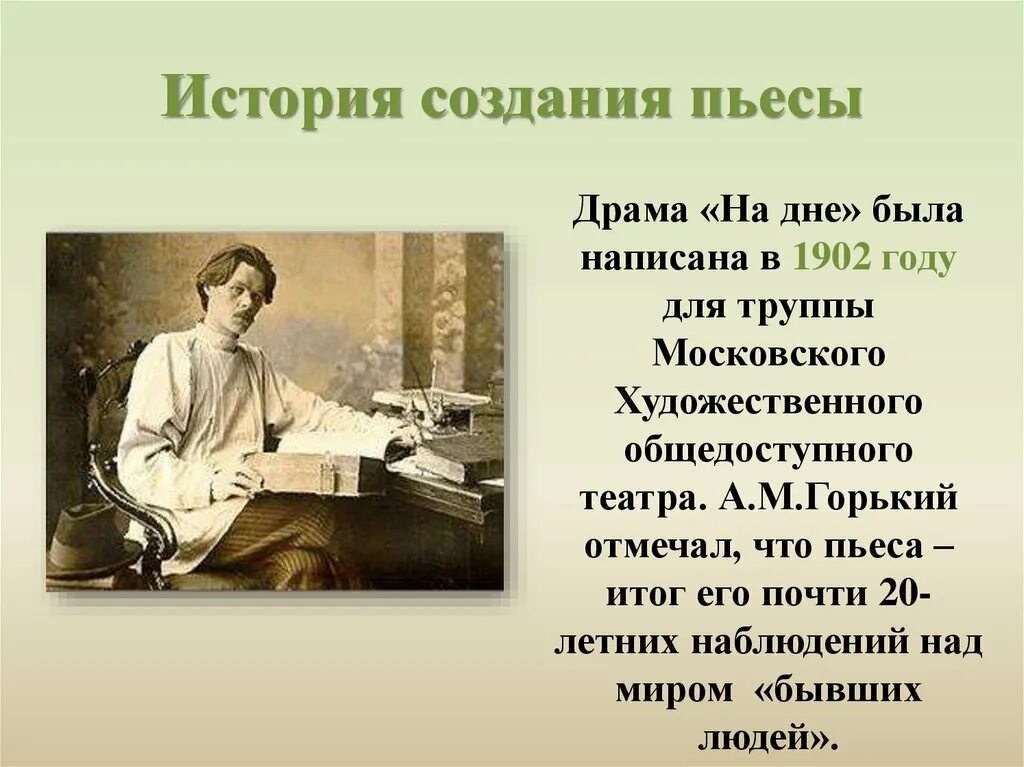 История создания пьесы

Драма «На дне» была написана в 1902 году для труппы Московского Художественного общедоступного театра. А.М.Горький отмечал, что пьеса – итог его почти 20-летних наблюдений над миром «бывших людей».